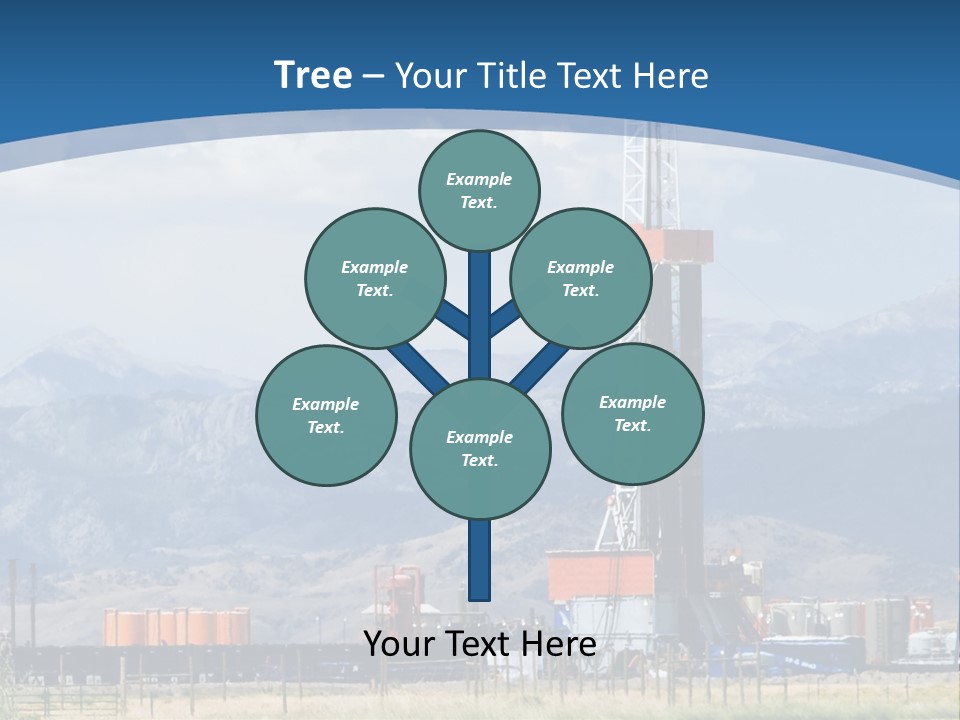 Tree – Your Title Text Here

Example Text.

Example Text.

Example Text.

Example Text.

Example Text.

Example Text.

Your Text Here